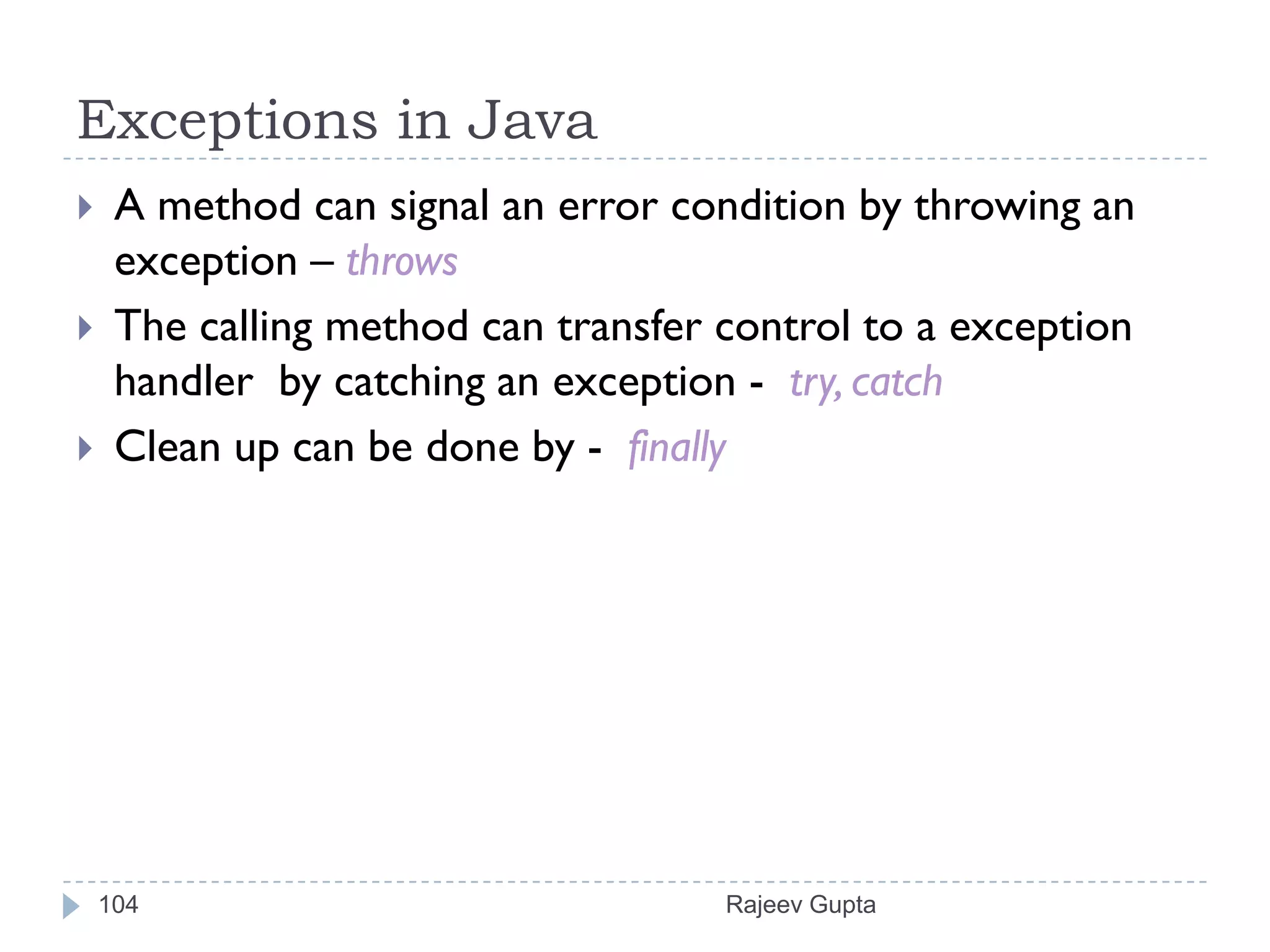 Exceptions in Java

A method can signal an error condition by throwing an exception – throws

The calling method can transfer control to a exception handler by catching an exception - try, catch

Clean up can be done by - finally

104

Rajeev Gupta